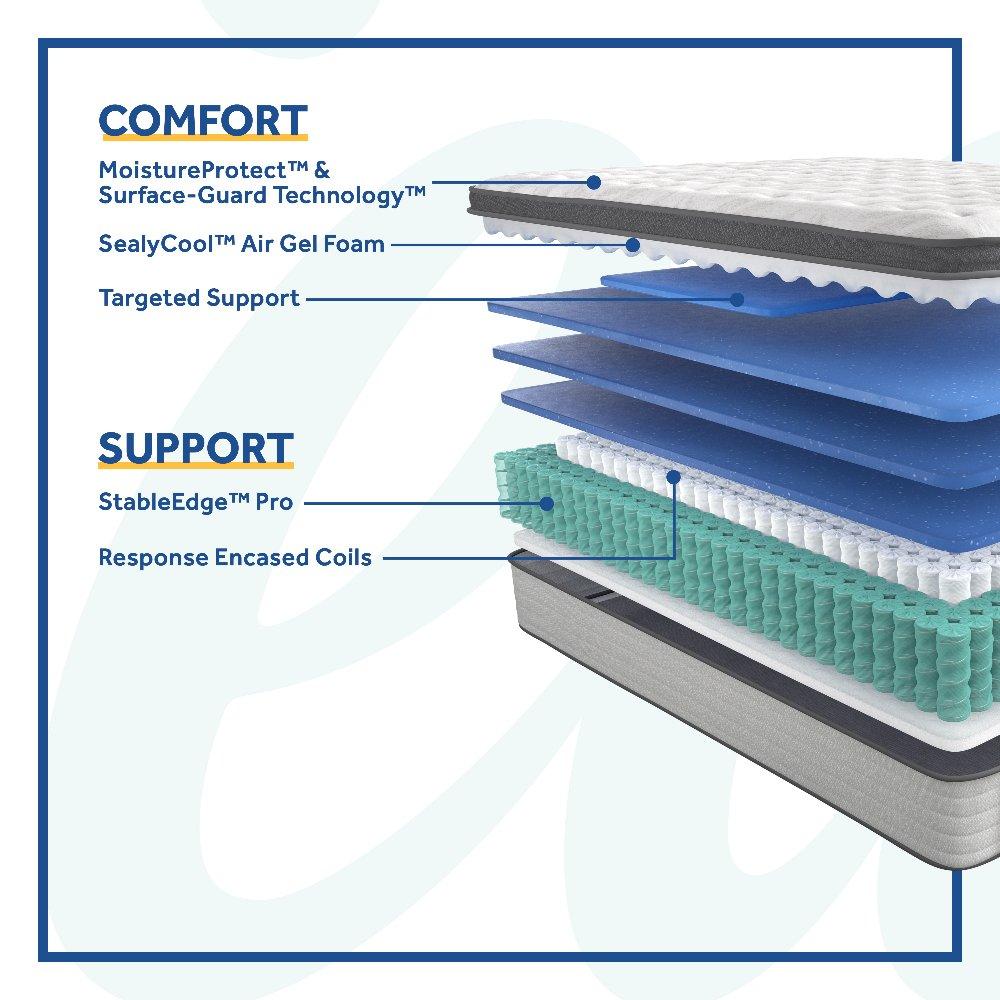 COMFORT

MoistureProtect™ & Surface-Guard Technology™

SealyCool™ Air Gel Foam

Targeted Support

SUPPORT

StableEdge™ Pro

Response Encased Coils